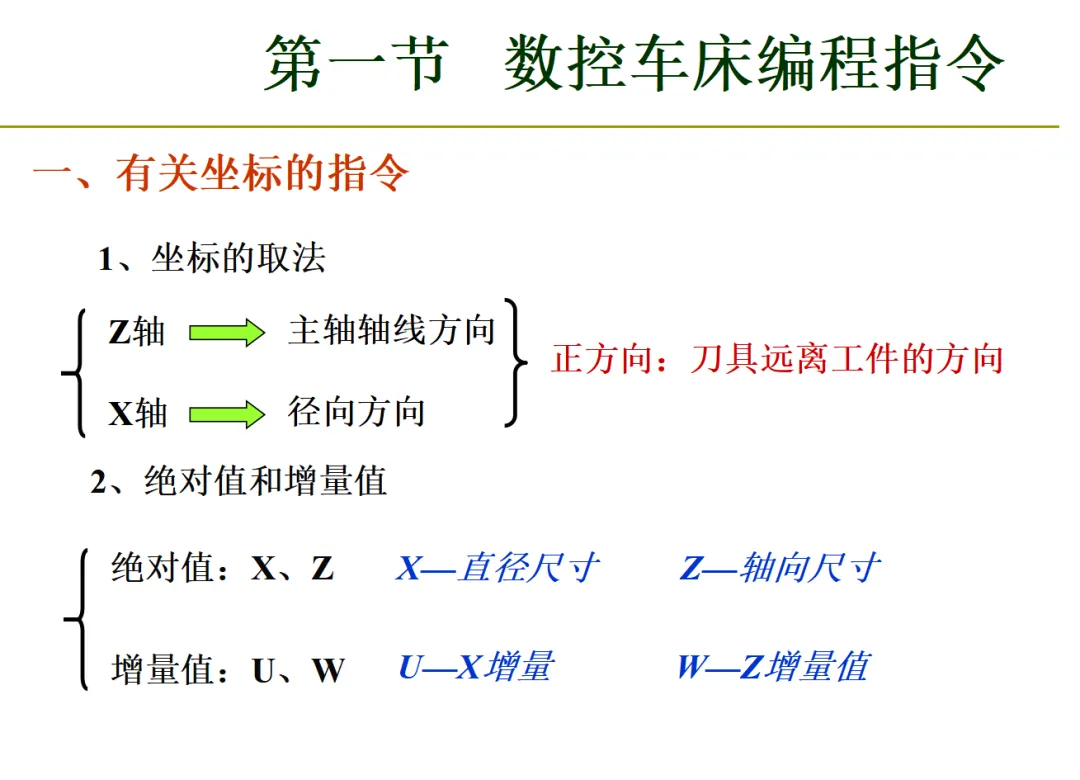 第一节　数控车床编程指令

一、有关坐标的指令

1、坐标的取法

Z轴　主轴轴线方向
X轴　径向方向
正方向：刀具远离工件的方向

2、绝对值和增量值

绝对值：X、Z　X—直径尺寸　Z—轴向尺寸

增量值：U、W　U—X增量　W—Z增量值